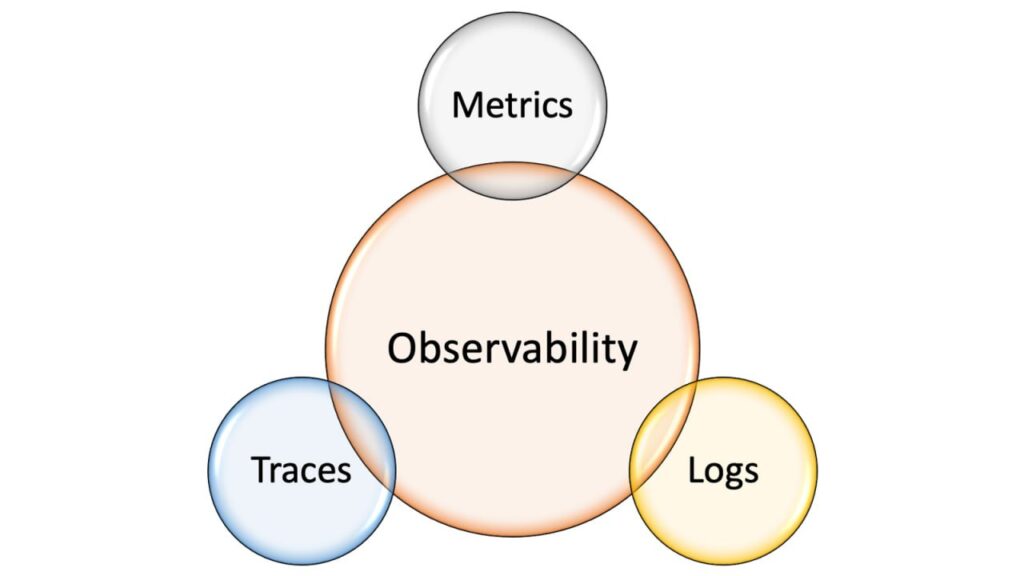 Metrics

Observability

Traces

Logs